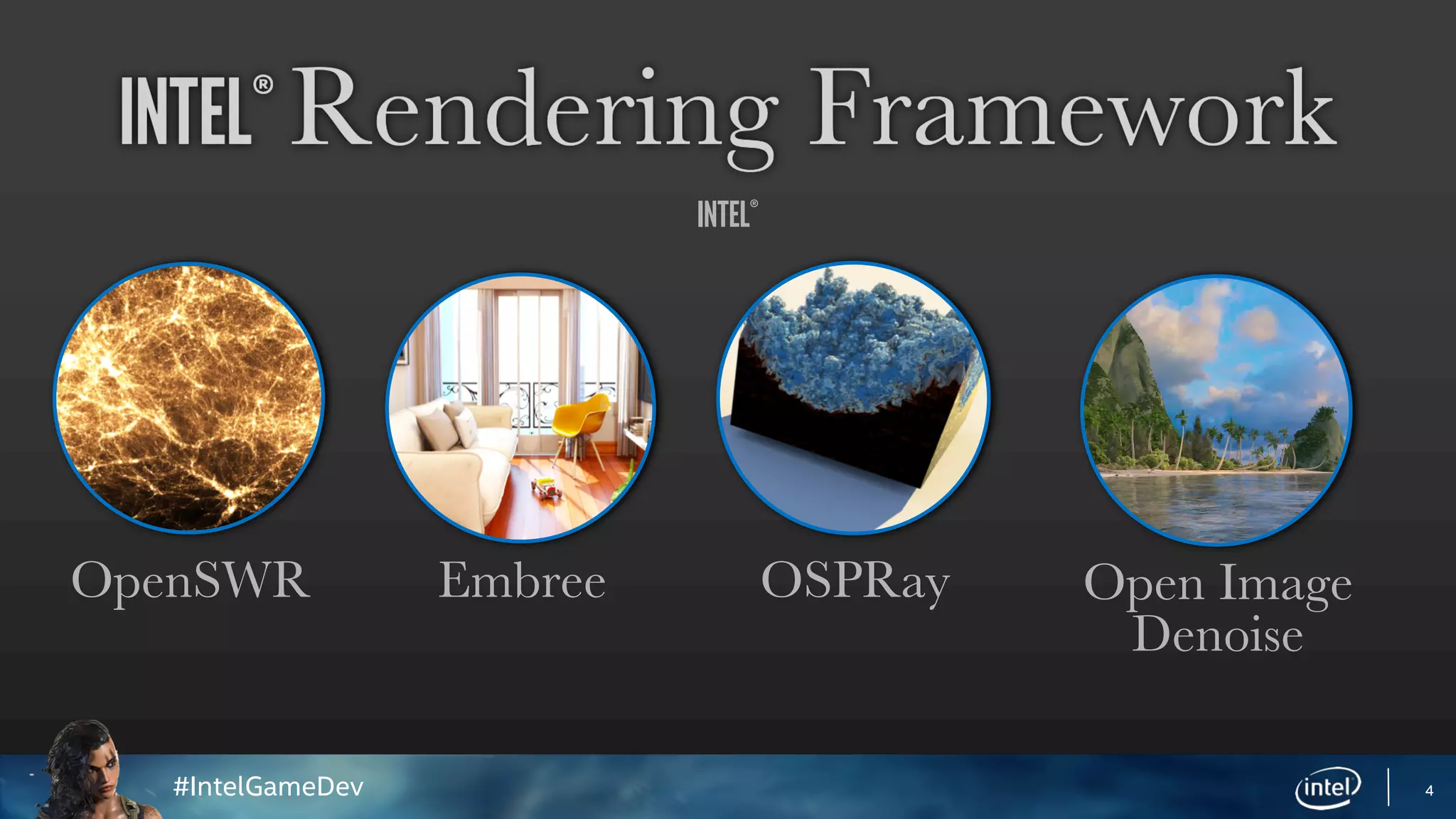 INTEL® Rendering Framework

INTEL®

OpenSWR

Embree

OSPRay

Open Image Denoise

#IntelGameDev

intel

4